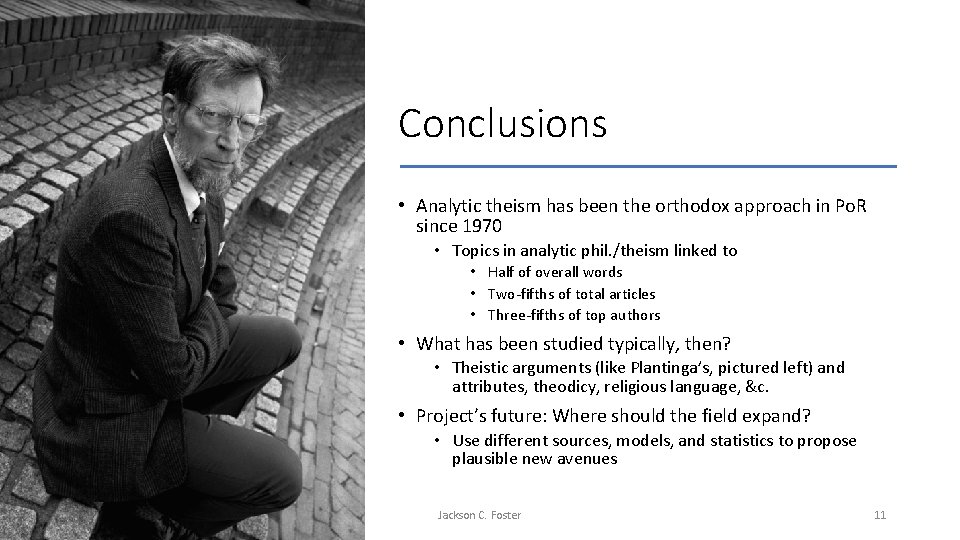 Conclusions

• Analytic theism has been the orthodox approach in PoR since 1970
  • Topics in analytic phil./theism linked to
    • Half of overall words
    • Two-fifths of total articles
    • Three-fifths of top authors
• What has been studied typically, then?
  • Theistic arguments (like Plantinga's, pictured left) and attributes, theodicy, religious language, &c.
• Project's future: Where should the field expand?
  • Use different sources, models, and statistics to propose plausible new avenues

Jackson C. Foster

11